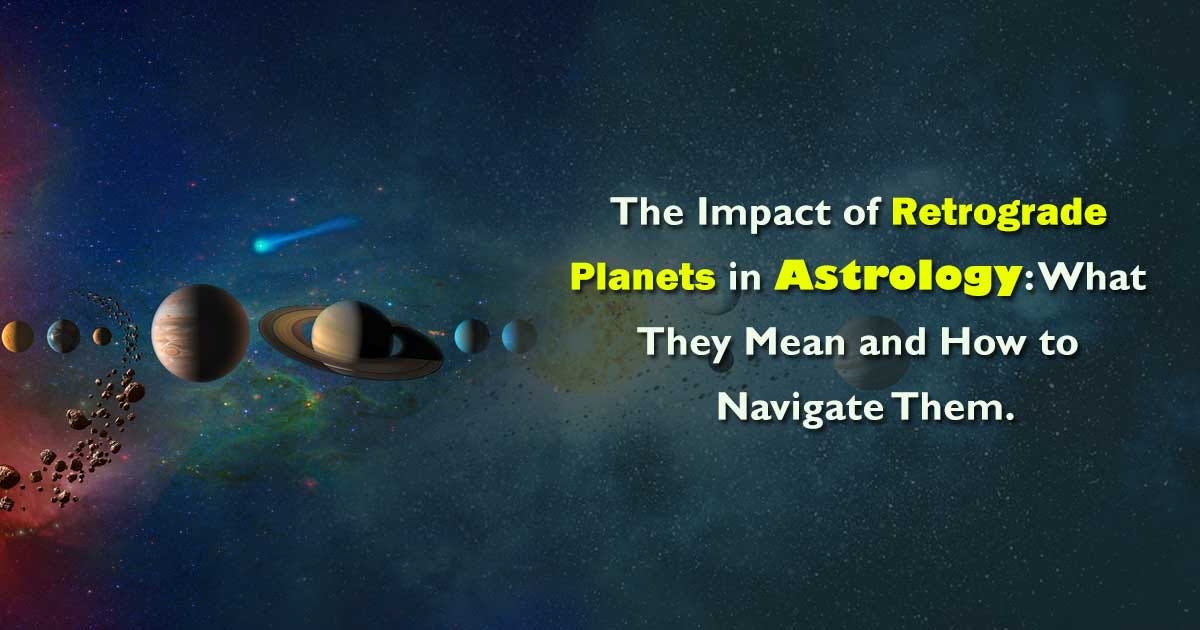 The Impact of Retrograde Planets in Astrology: What They Mean and How to Navigate Them.